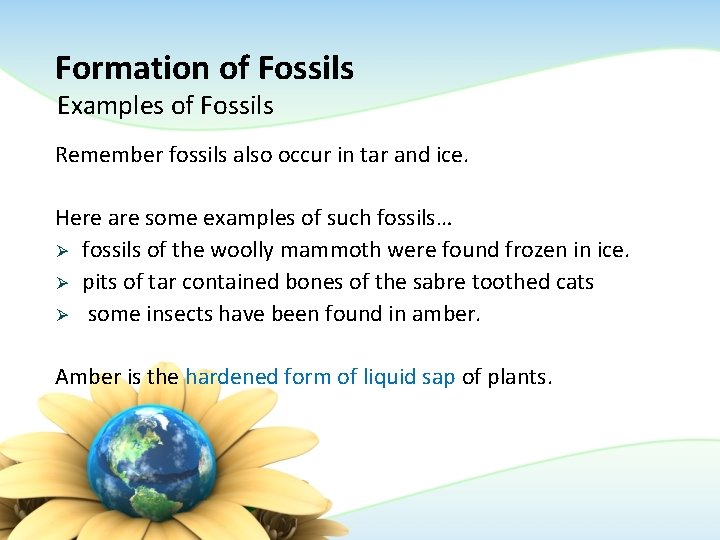 Formation of Fossils
Examples of Fossils

Remember fossils also occur in tar and ice.

Here are some examples of such fossils…
➢ fossils of the woolly mammoth were found frozen in ice.
➢ pits of tar contained bones of the sabre toothed cats
➢ some insects have been found in amber.

Amber is the hardened form of liquid sap of plants.